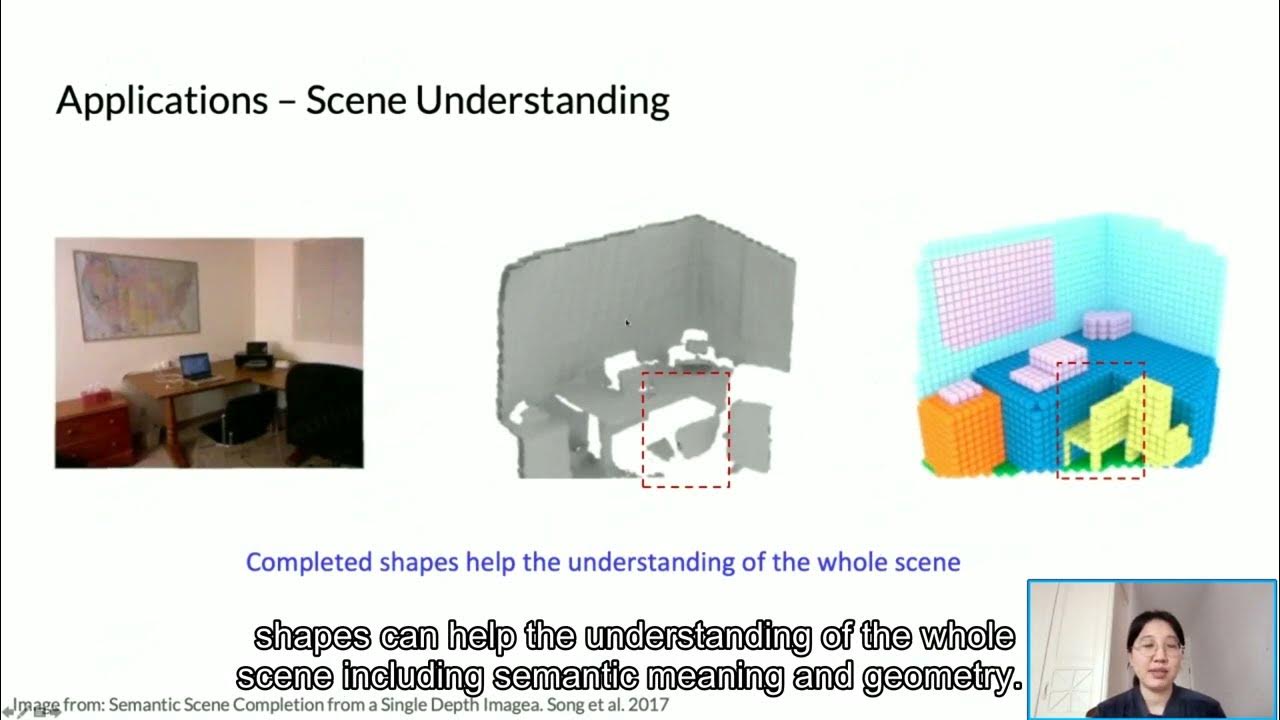 Applications – Scene Understanding

Completed shapes help the understanding of the whole scene

shapes can help the understanding of the whole scene including semantic meaning and geometry.

Image from: Semantic Scene Completion from a Single Depth Imagea. Song et al. 2017